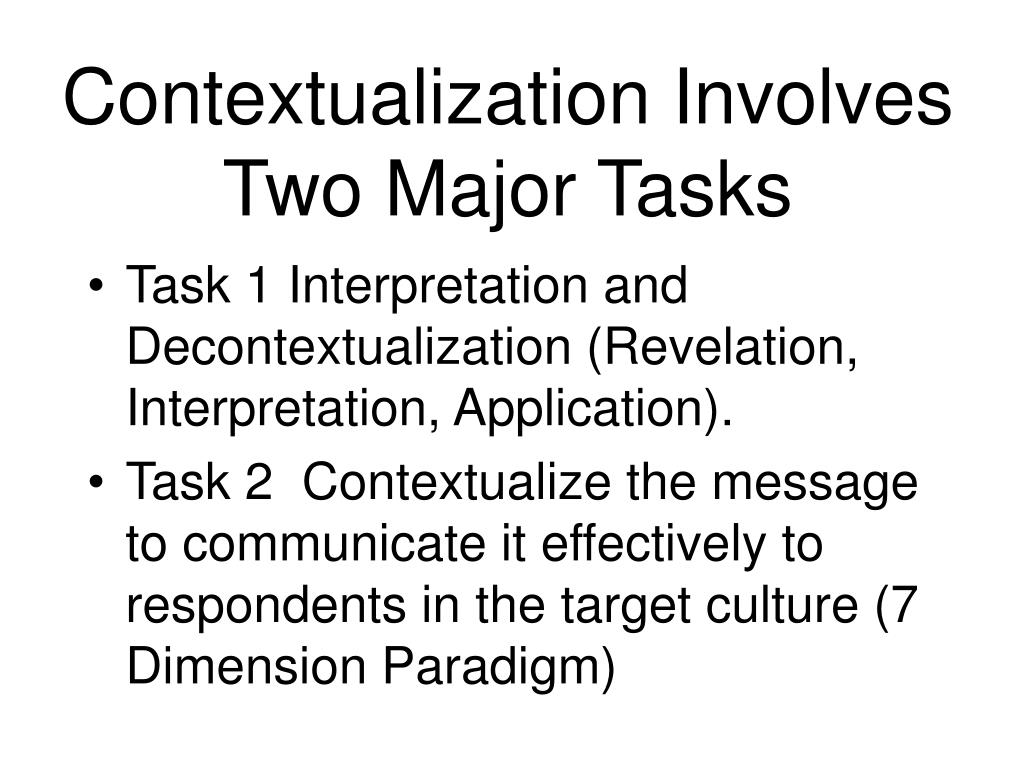 Contextualization Involves Two Major Tasks

• Task 1 Interpretation and Decontextualization (Revelation, Interpretation, Application).
• Task 2 Contextualize the message to communicate it effectively to respondents in the target culture (7 Dimension Paradigm)